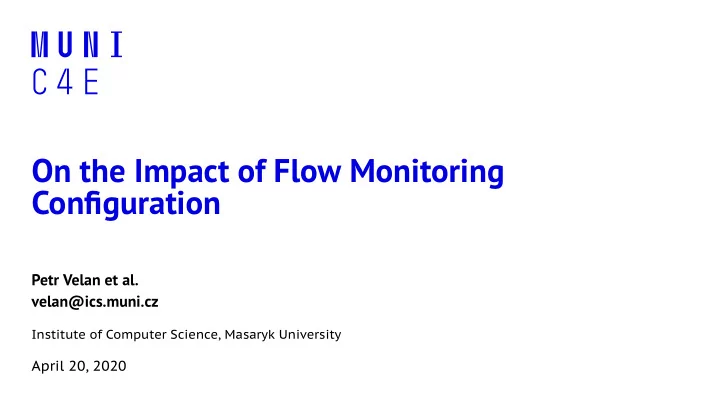 MUNI
C4E

On the Impact of Flow Monitoring Configuration

Petr Velan et al.
velan@ics.muni.cz

Institute of Computer Science, Masaryk University

April 20, 2020